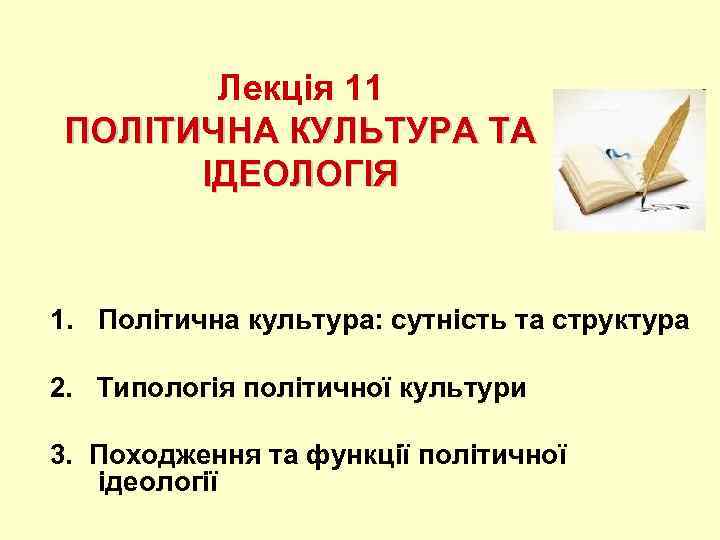 Лекція 11
ПОЛІТИЧНА КУЛЬТУРА ТА ІДЕОЛОГІЯ

1. Політична культура: сутність та структура

2. Типологія політичної культури

3. Походження та функції політичної ідеології